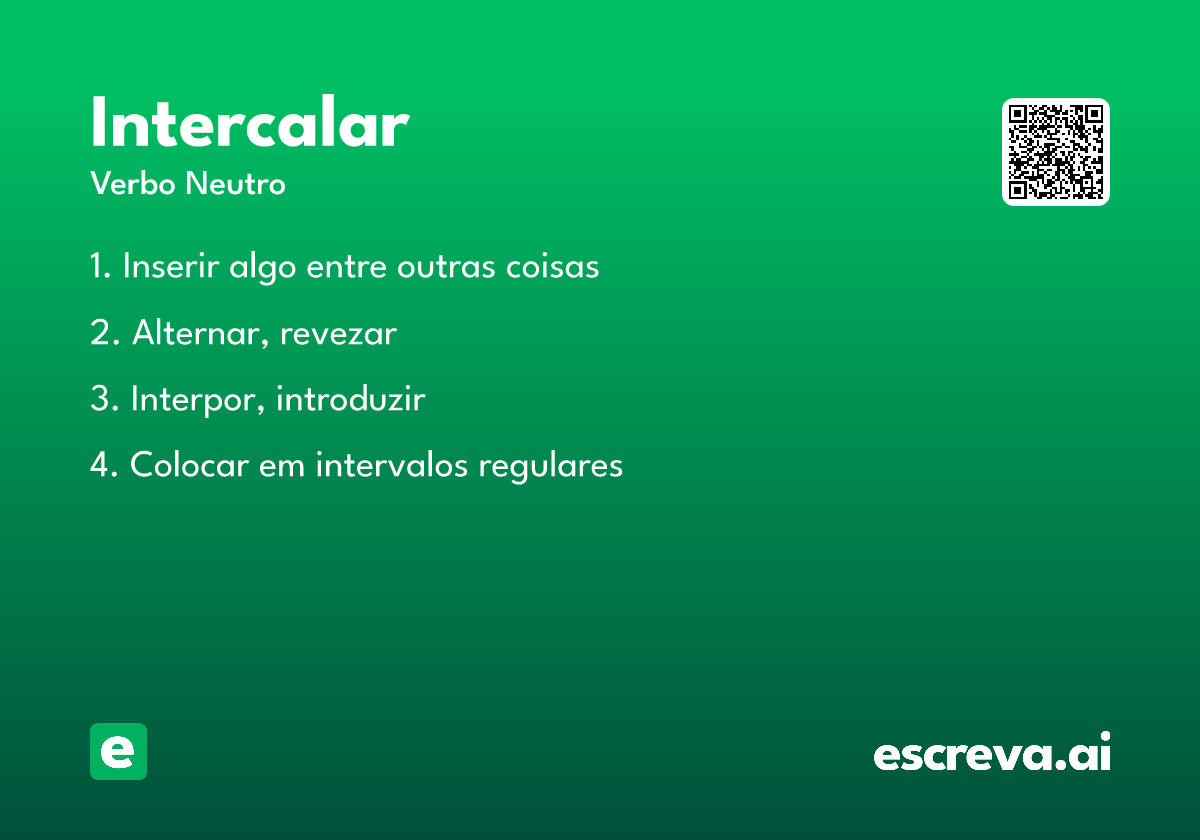 Intercalar
Verbo Neutro

1. Inserir algo entre outras coisas

2. Alternar, revezar

3. Interpor, introduzir

4. Colocar em intervalos regulares

e

escreva.ai